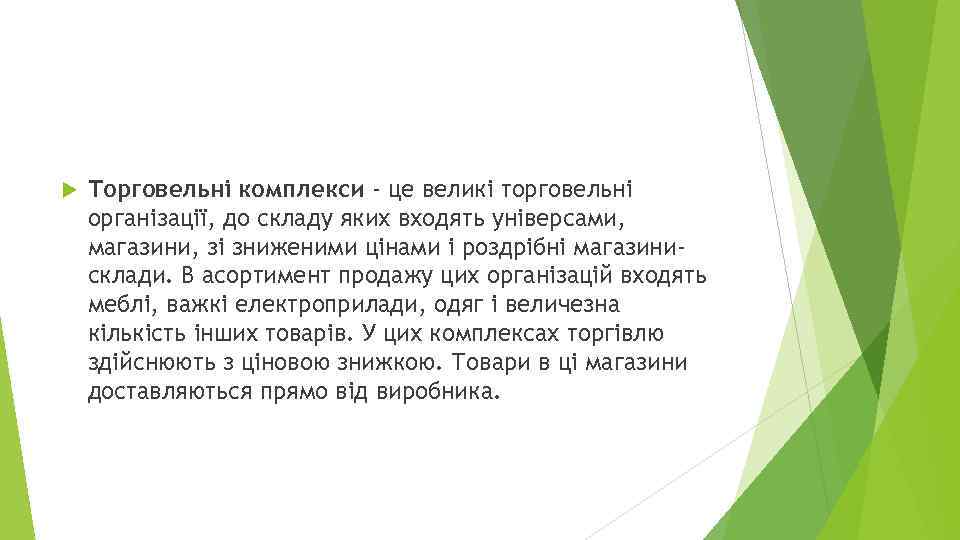 Торговельні комплекси - це великі торговельні організації, до складу яких входять універсами, магазини, зі зниженими цінами і роздрібні магазини-склади. В асортимент продажу цих організацій входять меблі, важкі електроприлади, одяг і величезна кількість інших товарів. У цих комплексах торгівлю здійснюють з ціновою знижкою. Товари в ці магазини доставляються прямо від виробника.